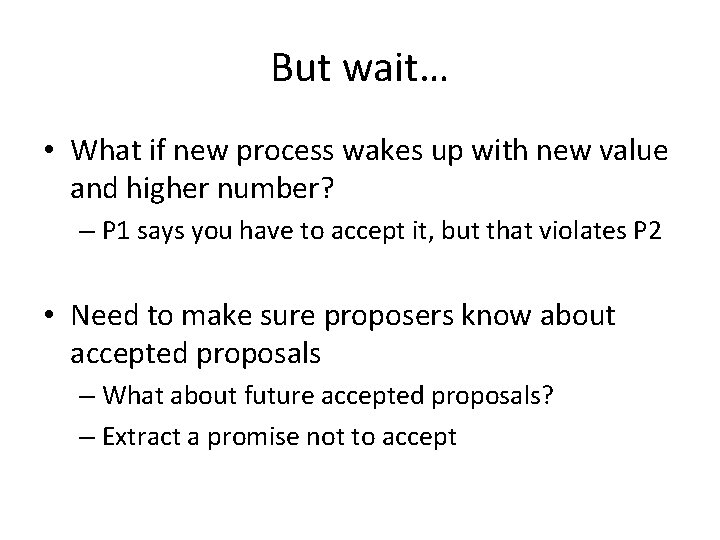 But wait…

• What if new process wakes up with new value and higher number?
– P1 says you have to accept it, but that violates P2

• Need to make sure proposers know about accepted proposals
– What about future accepted proposals?
– Extract a promise not to accept